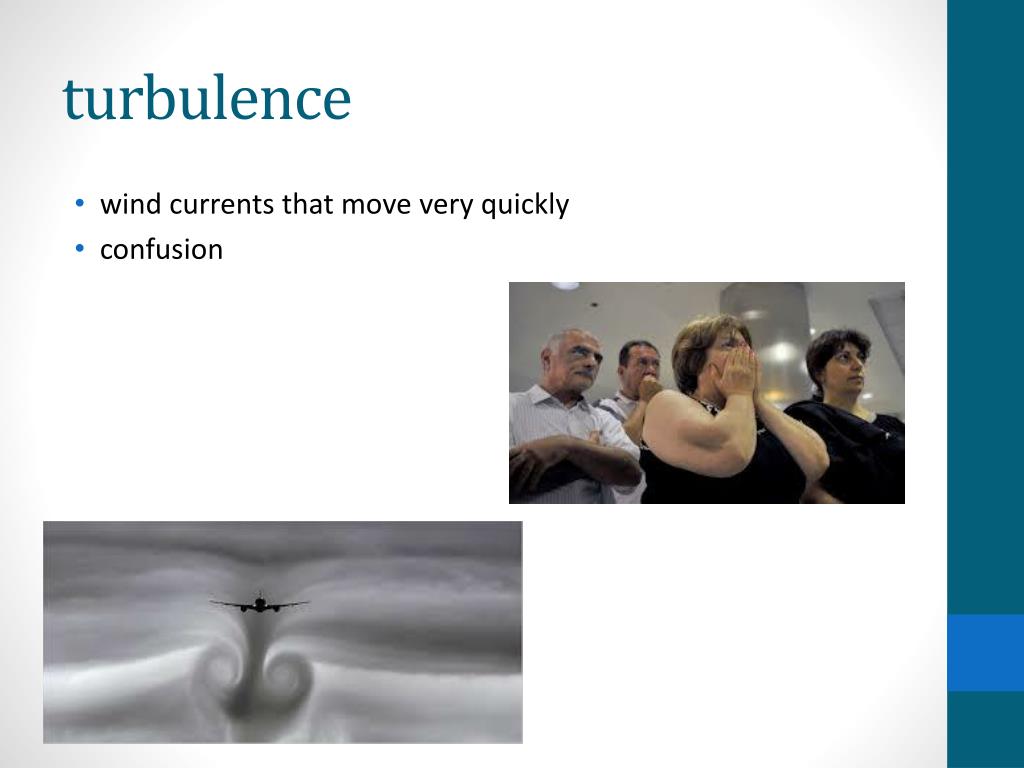 turbulence

• wind currents that move very quickly
• confusion